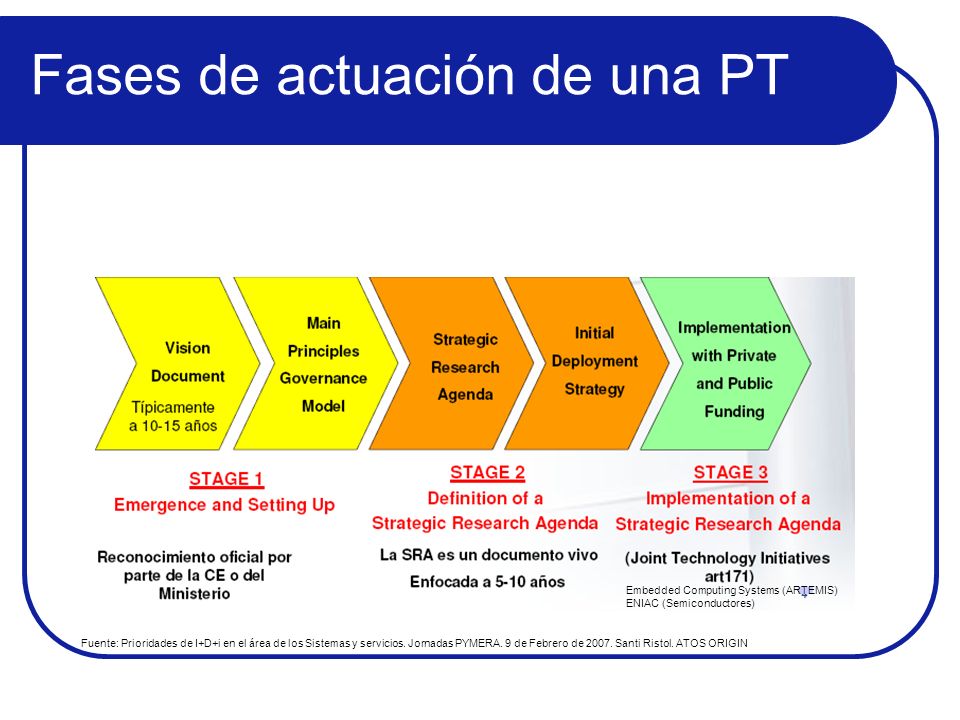 Fases de actuación de una PT

Vision Document
Típicamente a 10-15 años

Main Principles Governance Model

Strategic Research Agenda

Initial Deployment Strategy

Implementation with Private and Public Funding

STAGE 1
Emergence and Setting Up

Reconocimiento oficial por parte de la CE o del Ministerio

STAGE 2
Definition of a Strategic Research Agenda

La SRA es un documento vivo
Enfocada a 5-10 años

STAGE 3
Implementation of a Strategic Research Agenda

(Joint Technology Initiatives art171)
Embedded Computing Systems (ARTEMIS)
ENIAC (Semiconductores)

Fuente: Prioridades de I+D+i en el área de los Sistemas y servicios. Jornadas PYMERA. 9 de Febrero de 2007. Santi Ristol. ATOS ORIGIN